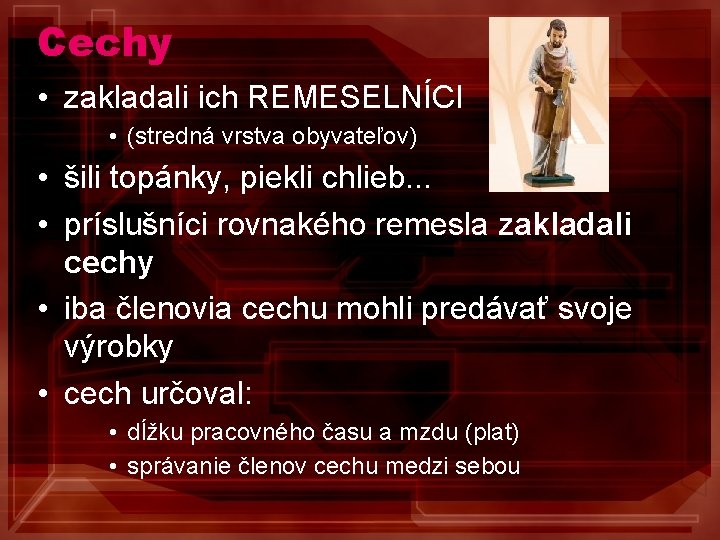 Cechy

• zakladali ich REMESELNÍCI
  • (stredná vrstva obyvateľov)
• šili topánky, piekli chlieb...
• príslušníci rovnakého remesla zakladali cechy
• iba členovia cechu mohli predávať svoje výrobky
• cech určoval:
  • dĺžku pracovného času a mzdu (plat)
  • správanie členov cechu medzi sebou